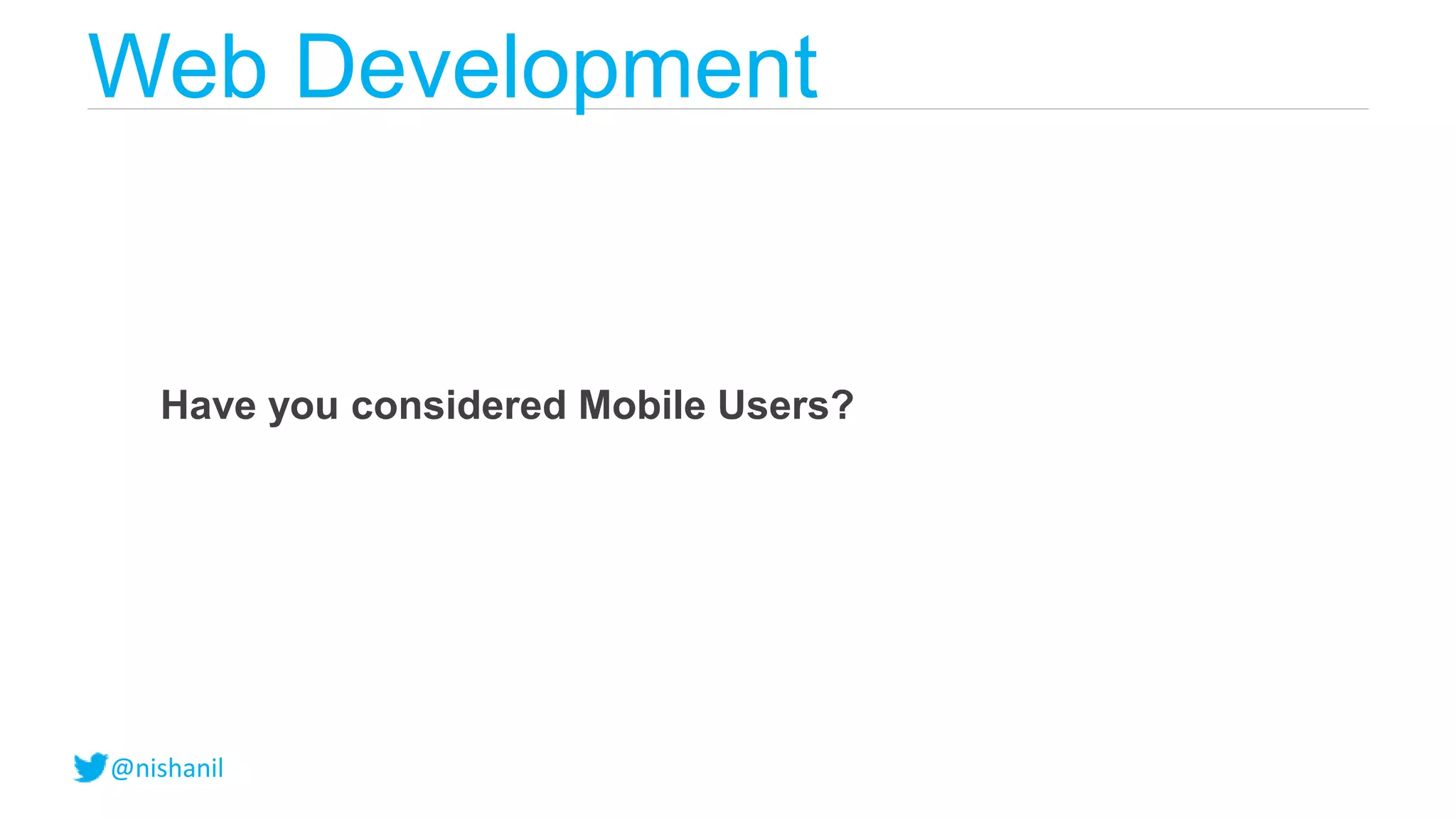 Web Development

Have you considered Mobile Users?

@nishanil